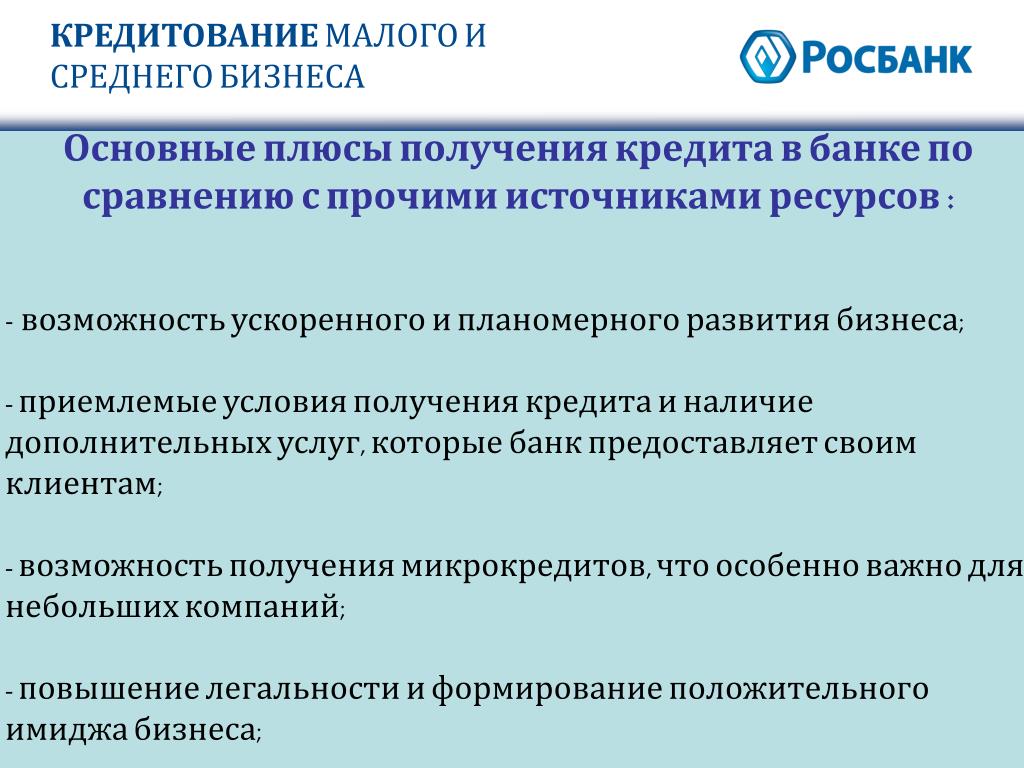 КРЕДИТОВАНИЕ МАЛОГО И СРЕДНЕГО БИЗНЕСА

РОСБАНК

Основные плюсы получения кредита в банке по сравнению с прочими источниками ресурсов :

- возможность ускоренного и планомерного развития бизнеса;

- приемлемые условия получения кредита и наличие дополнительных услуг, которые банк предоставляет своим клиентам;

- возможность получения микрокредитов, что особенно важно для небольших компаний;

- повышение легальности и формирование положительного имиджа бизнеса;